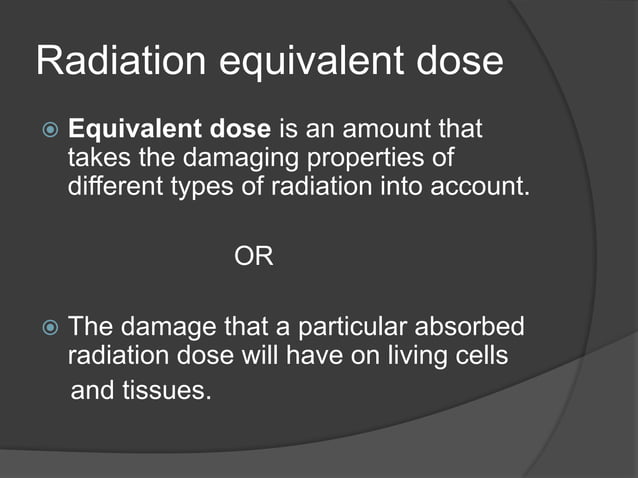 Radiation equivalent dose

Equivalent dose is an amount that takes the damaging properties of different types of radiation into account.

OR

The damage that a particular absorbed radiation dose will have on living cells and tissues.